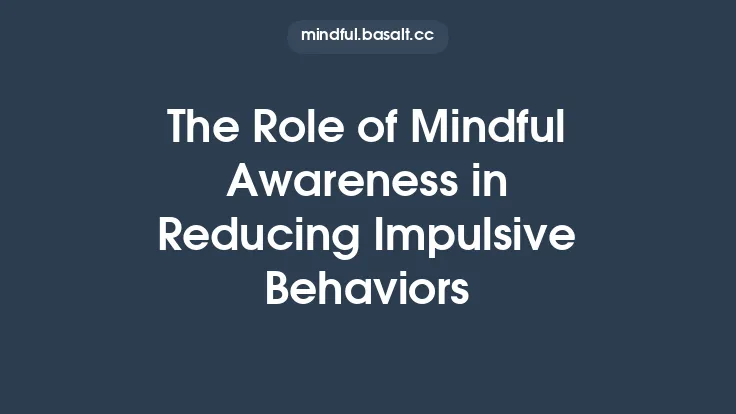 mindful.basalt.cc

The Role of Mindful Awareness in Reducing Impulsive Behaviors